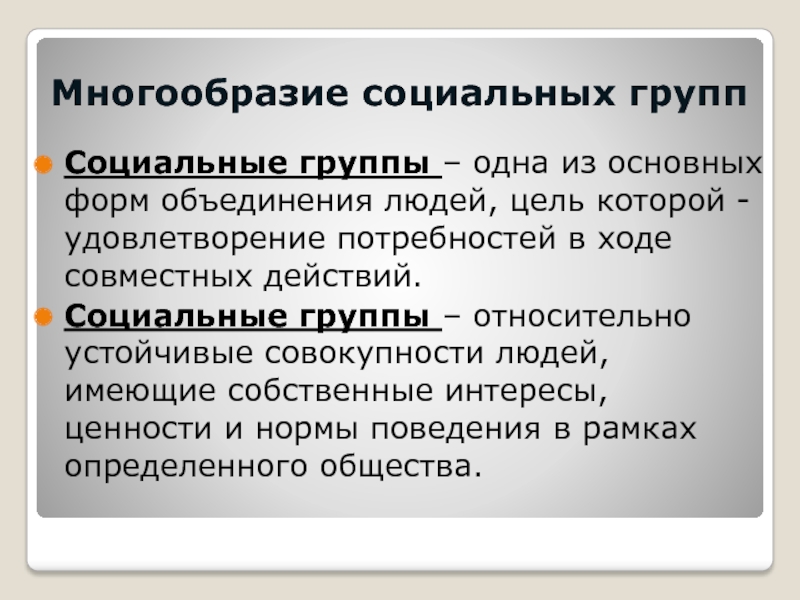 Многообразие социальных групп

Социальные группы – одна из основных форм объединения людей, цель которой - удовлетворение потребностей в ходе совместных действий.

Социальные группы – относительно устойчивые совокупности людей, имеющие собственные интересы, ценности и нормы поведения в рамках определенного общества.